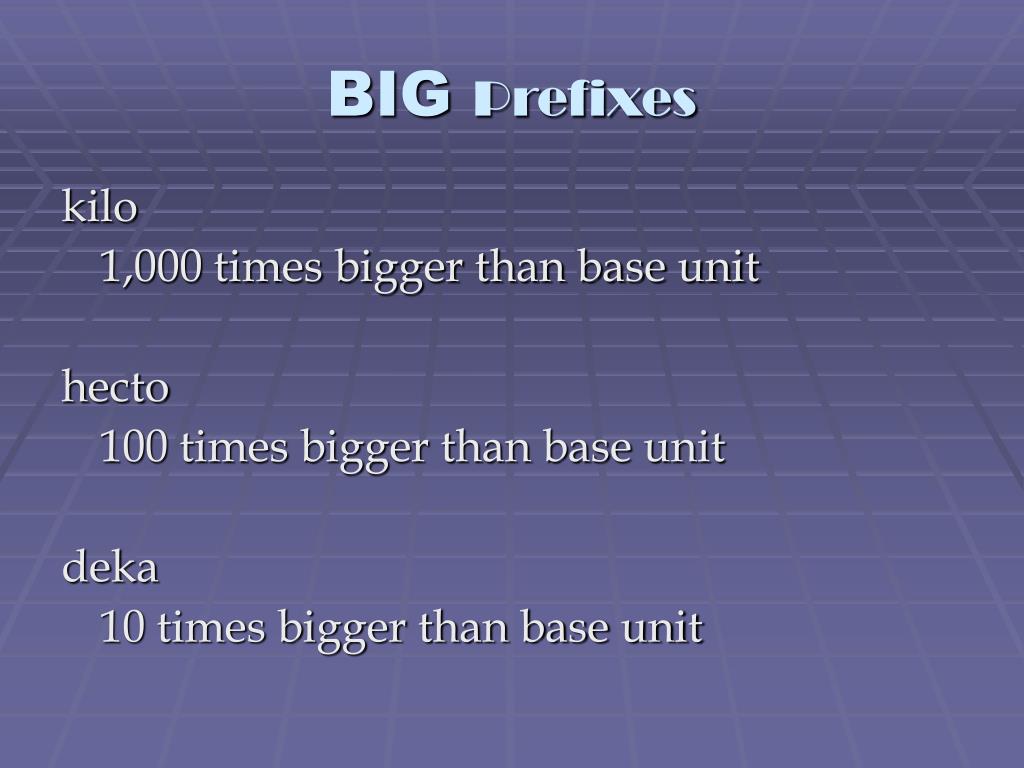 BIG Prefixes

kilo
1,000 times bigger than base unit

hecto
100 times bigger than base unit

deka
10 times bigger than base unit